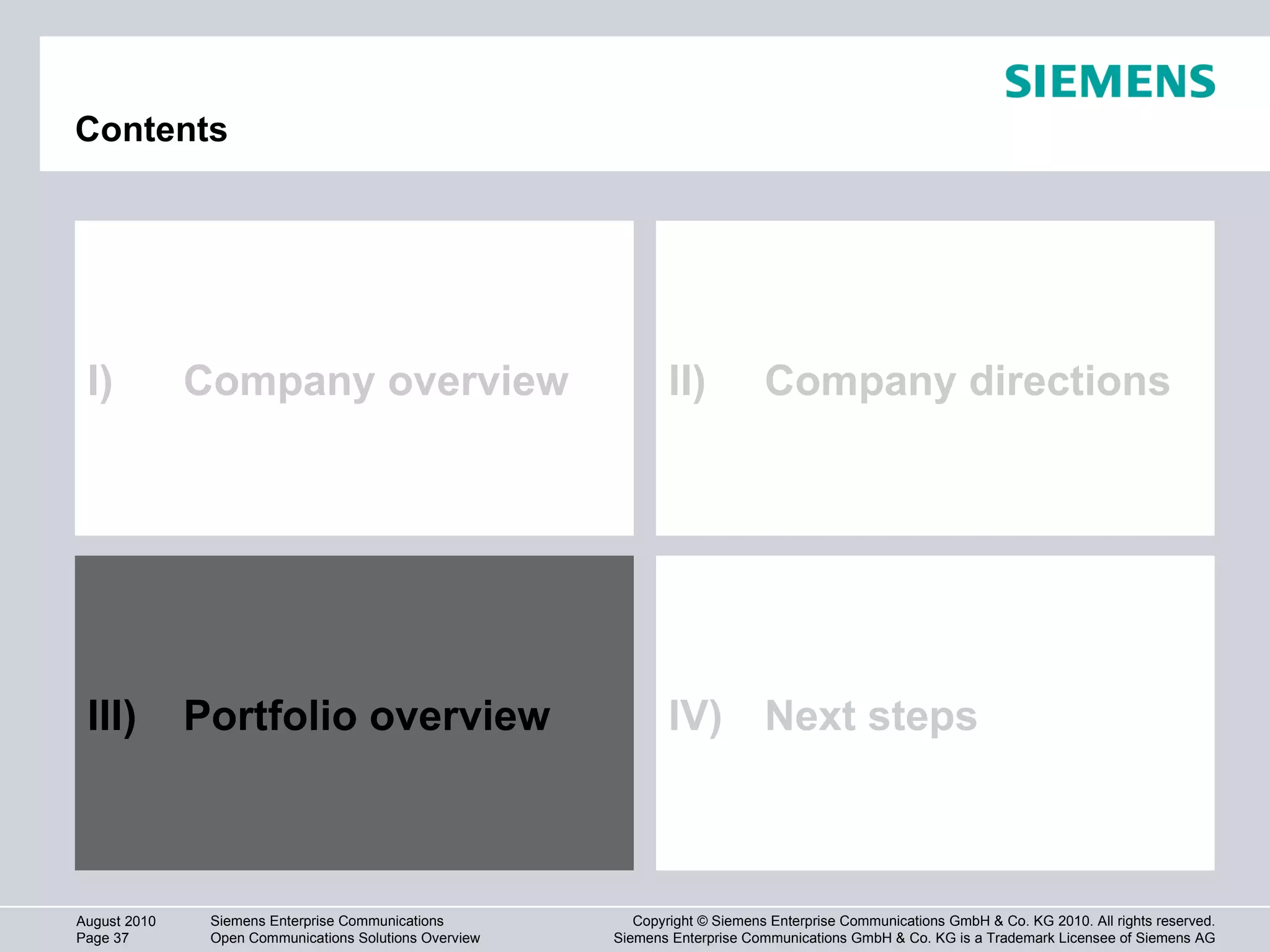 SIEMENS

Contents

I) Company overview

II) Company directions

III) Portfolio overview

IV) Next steps

August 2010
Page 37

Siemens Enterprise Communications
Open Communications Solutions Overview

Copyright © Siemens Enterprise Communications GmbH & Co. KG 2010. All rights reserved.
Siemens Enterprise Communications GmbH & Co. KG is a Trademark Licensee of Siemens AG